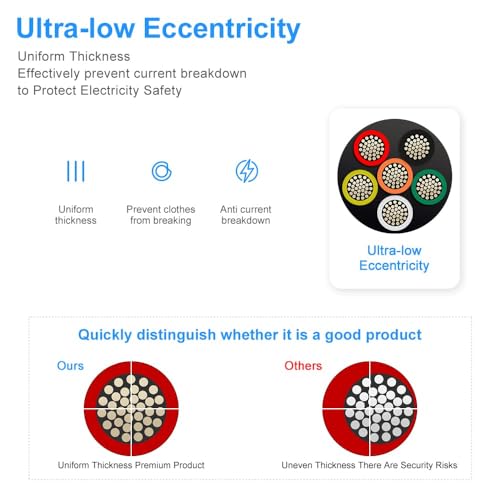 Ultra-low Eccentricity

Uniform Thickness
Effectively prevent current breakdown
to Protect Electricity Safety

Uniform thickness

Prevent clothes from breaking

Anti current breakdown

Ultra-low Eccentricity

Quickly distinguish whether it is a good product

Ours

Uniform Thickness Premium Product

Others

Uneven Thickness There Are Security Risks